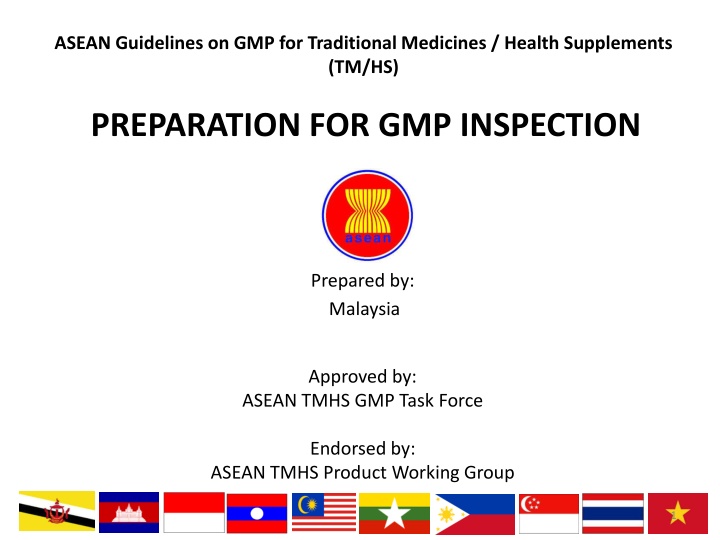 ASEAN Guidelines on GMP for Traditional Medicines / Health Supplements (TM/HS)

PREPARATION FOR GMP INSPECTION

asean

Prepared by:
Malaysia

Approved by:
ASEAN TMHS GMP Task Force

Endorsed by:
ASEAN TMHS Product Working Group